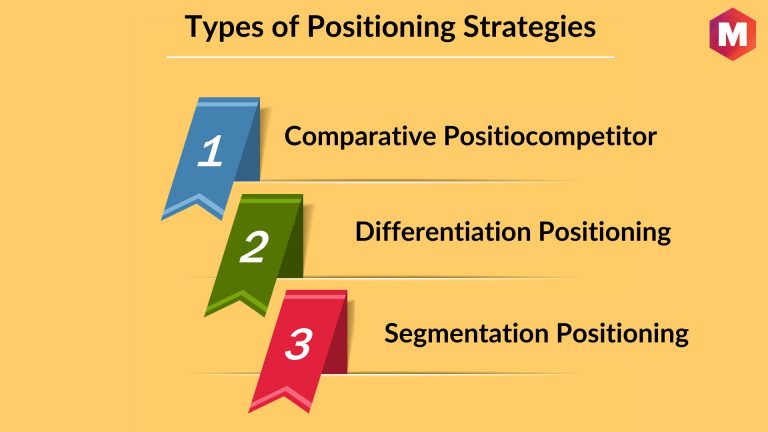 Types of Positioning Strategies

M

1 Comparative Positiocompetitor

2 Differentiation Positioning

3 Segmentation Positioning